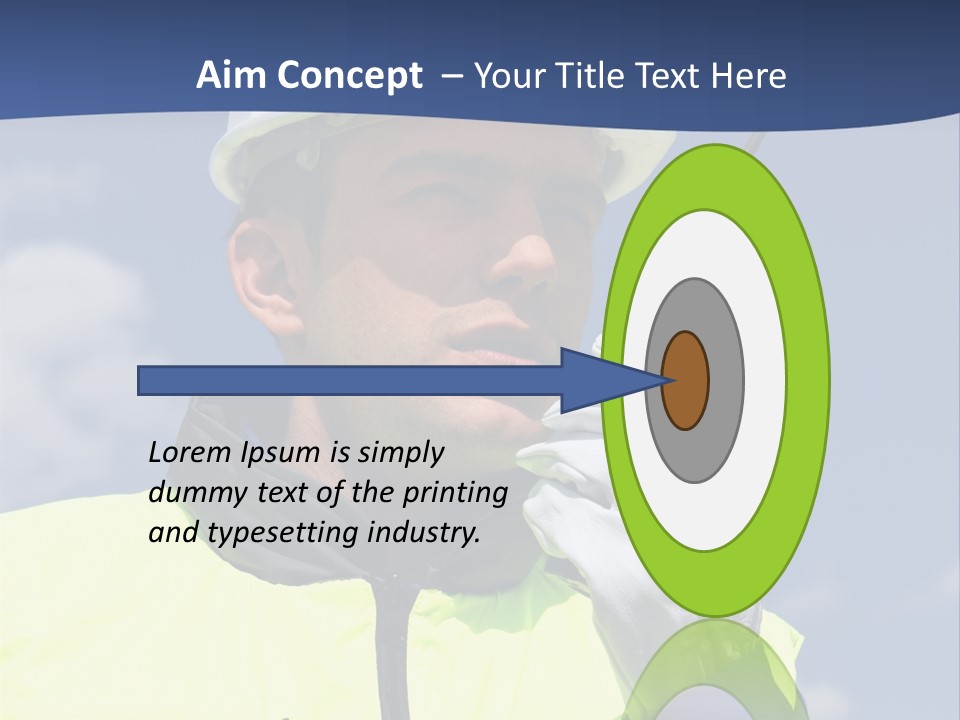 Aim Concept – Your Title Text Here

Lorem Ipsum is simply dummy text of the printing and typesetting industry.